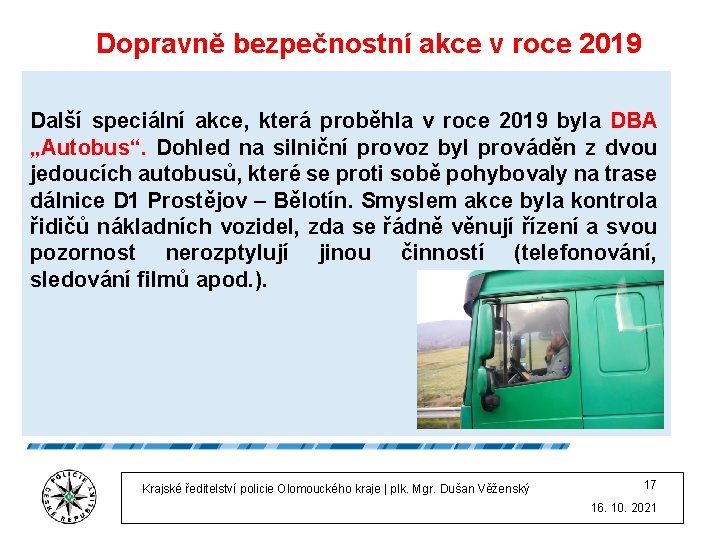 Dopravně bezpečnostní akce v roce 2019

Další speciální akce, která proběhla v roce 2019 byla DBA „Autobus“. Dohled na silniční provoz byl prováděn z dvou jedoucích autobusů, které se proti sobě pohybovaly na trase dálnice D1 Prostějov – Bělotín. Smyslem akce byla kontrola řidičů nákladních vozidel, zda se řádně věnují řízení a svou pozornost nerozptylují jinou činností (telefonování, sledování filmů apod.).

POLICIE ČESKÉ REPUBLIKY

Krajské ředitelství policie Olomouckého kraje | plk. Mgr. Dušan Věženský

17

16. 10. 2021